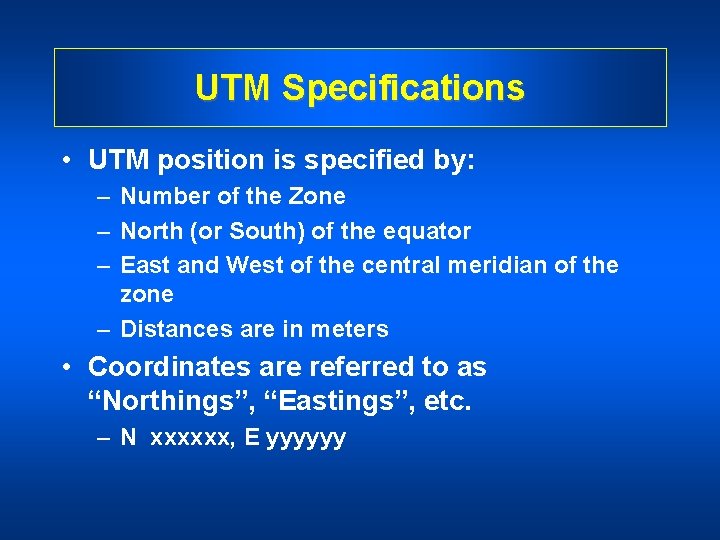 UTM Specifications

• UTM position is specified by:
– Number of the Zone
– North (or South) of the equator
– East and West of the central meridian of the zone
– Distances are in meters

• Coordinates are referred to as “Northings”, “Eastings”, etc.
– N xxxxxx, E yyyyyy